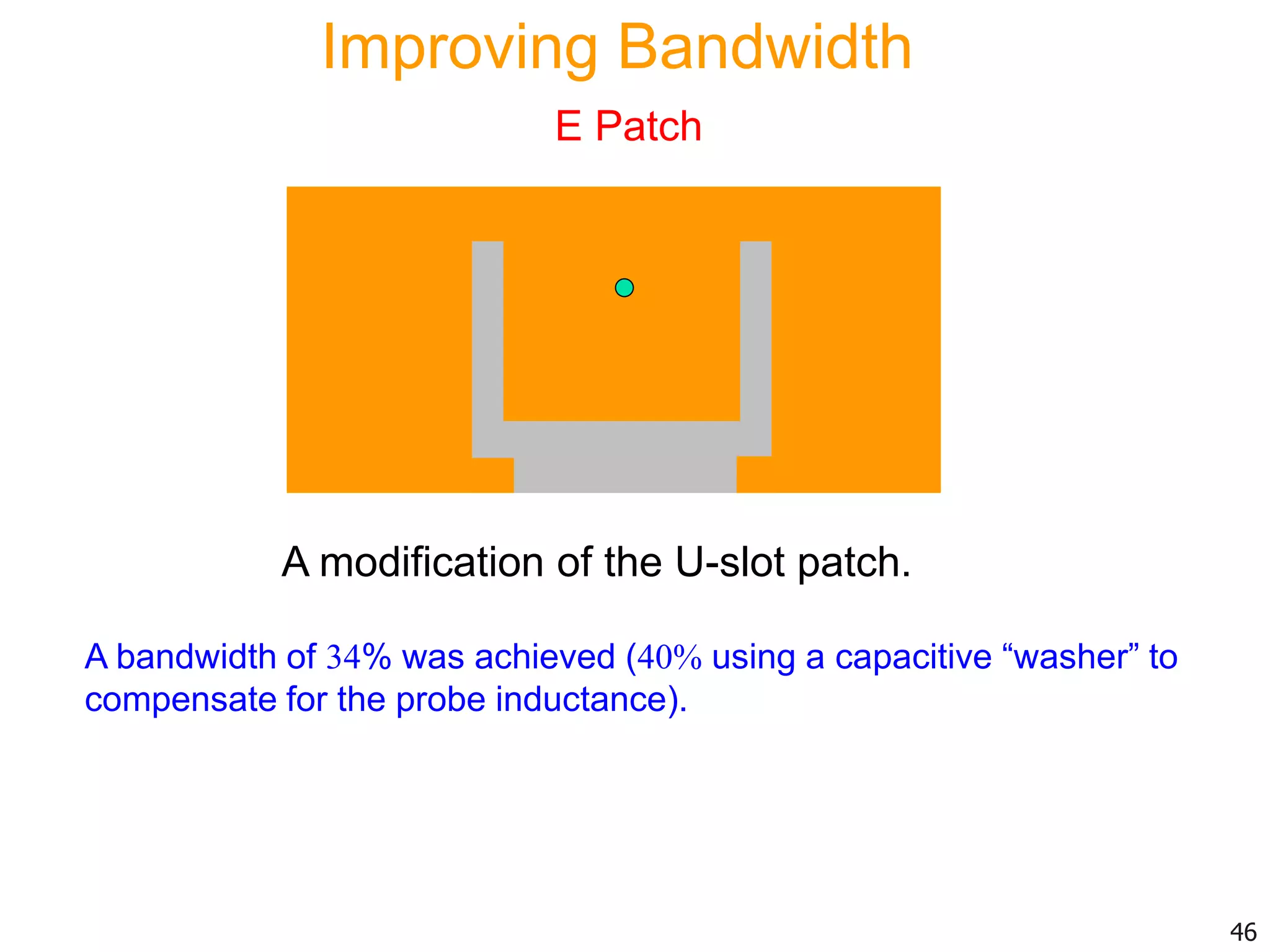 Improving Bandwidth

E Patch

A modification of the U-slot patch.

A bandwidth of 34% was achieved (40% using a capacitive “washer” to compensate for the probe inductance).

46